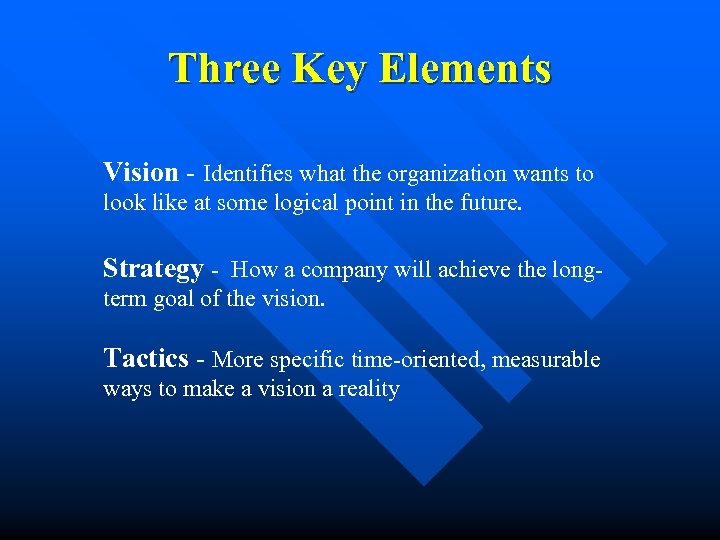 Three Key Elements

Vision - Identifies what the organization wants to look like at some logical point in the future.

Strategy - How a company will achieve the long-term goal of the vision.

Tactics - More specific time-oriented, measurable ways to make a vision a reality